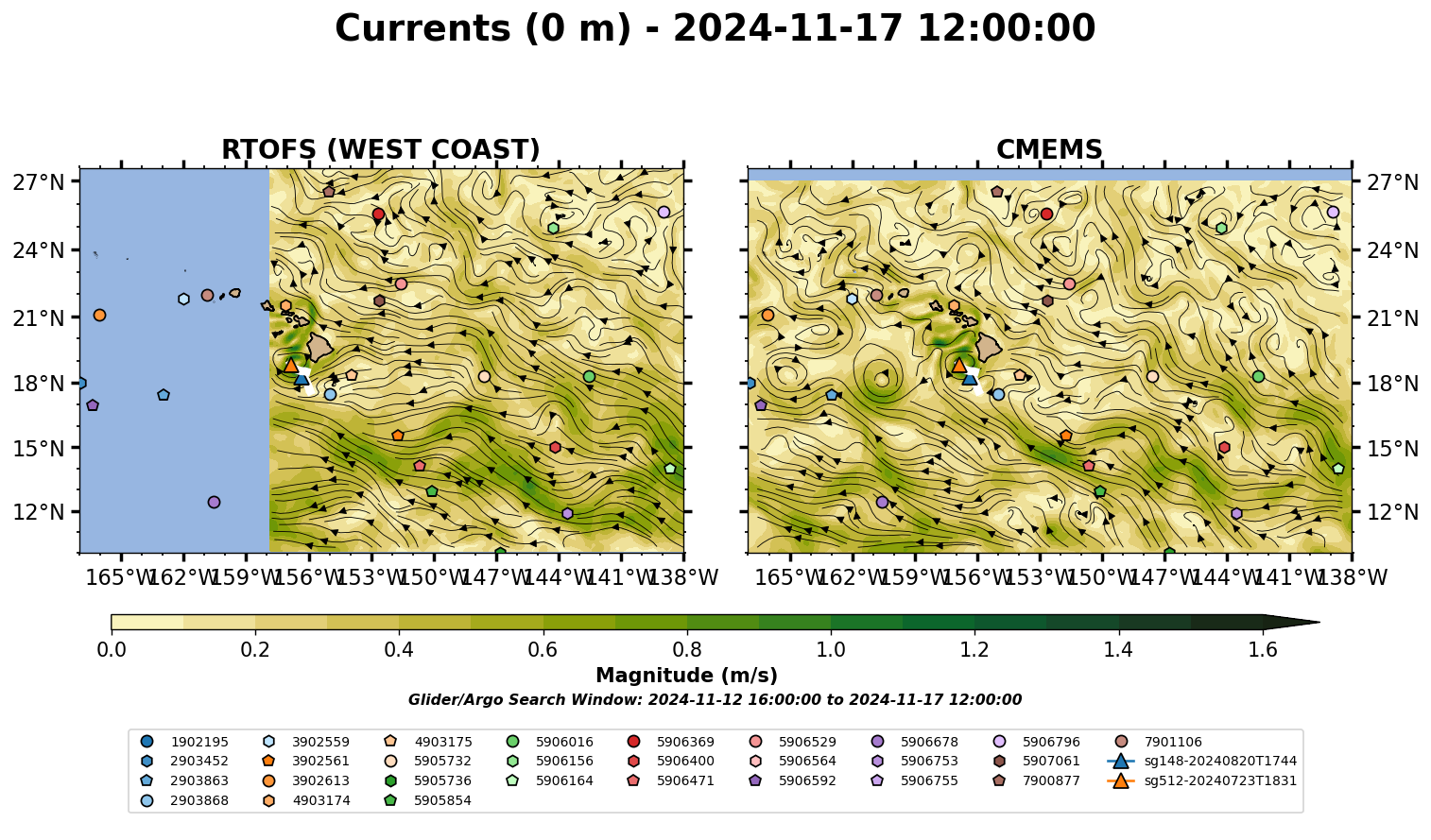 Currents (0 m) - 2024-11-17 12:00:00

RTOFS (WEST COAST)

27°N
24°N
21°N
18°N
15°N
12°N

165°W 162°W 159°W 156°W 153°W 150°W 147°W 144°W 141°W 138°W

CMEMS

27°N
24°N
21°N
18°N
15°N
12°N

165°W 162°W 159°W 156°W 153°W 150°W 147°W 144°W 141°W 138°W

0.0 0.2 0.4 0.6 0.8 1.0 1.2 1.4 1.6

Magnitude (m/s)

Glider/Argo Search Window: 2024-11-12 16:00:00 to 2024-11-17 12:00:00

1902195
2903452
2903863
2903868
3902559
3902561
3902613
4903174
4903175
5905732
5905736
5905854
5906016
5906156
5906164
5906369
5906400
5906471
5906529
5906564
5906592
5906678
5906753
5906755
5906796
5907061
7900877
7901106
sg148-20240820T1744
sg512-20240723T1831